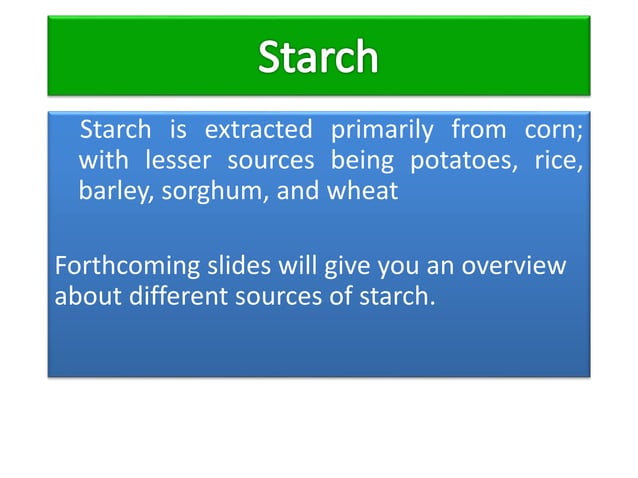 Starch

Starch is extracted primarily from corn; with lesser sources being potatoes, rice, barley, sorghum, and wheat

Forthcoming slides will give you an overview about different sources of starch.